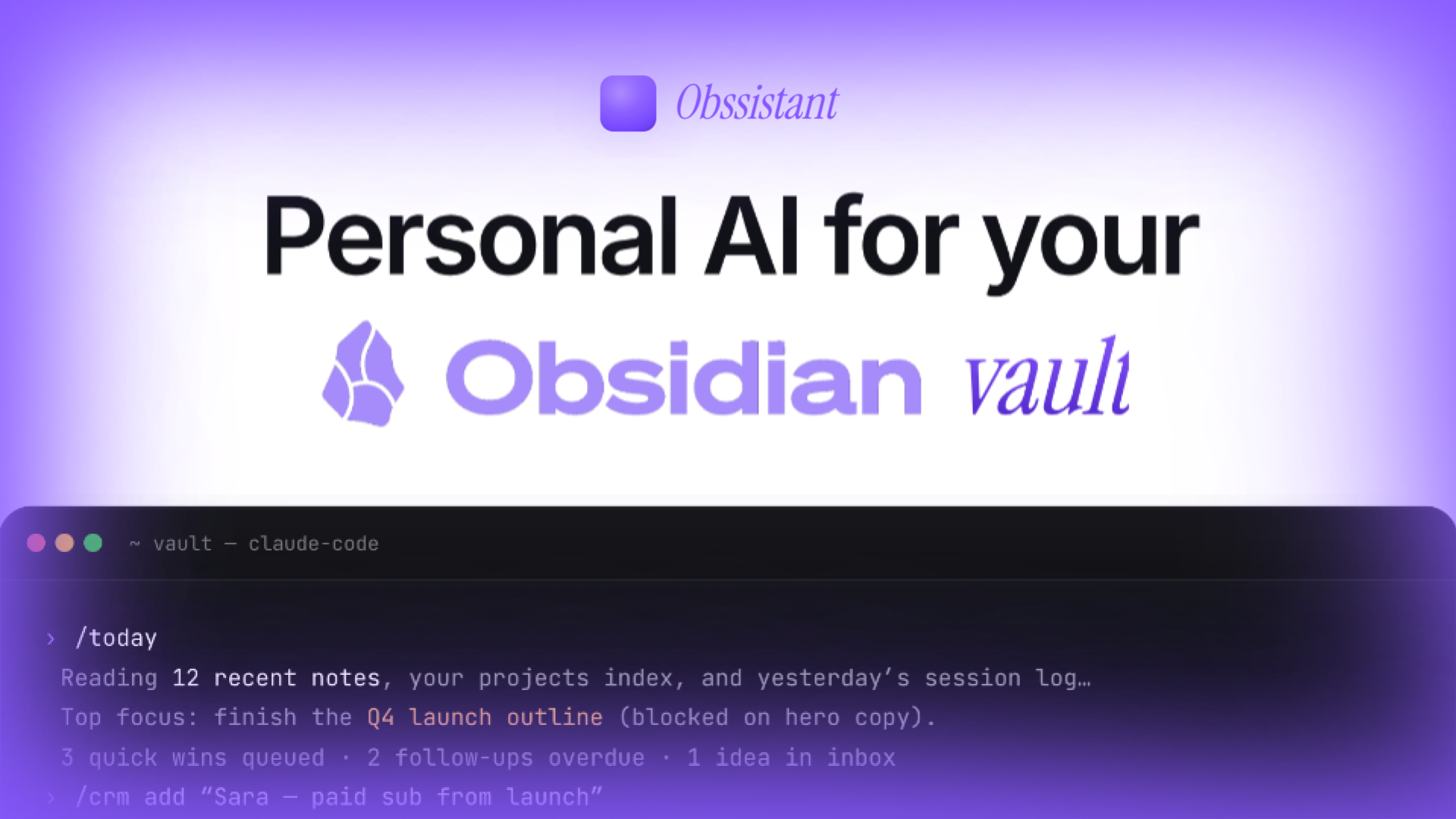 Obssistant

Personal AI for your

Obsidian vault

~ vault — claude-code

› /today

Reading 12 recent notes, your projects index, and yesterday's session log…

Top focus: finish the Q4 launch outline (blocked on hero copy).

3 quick wins queued · 2 follow-ups overdue · 1 idea in inbox

› /crm add "Sara — paid sub from launch"